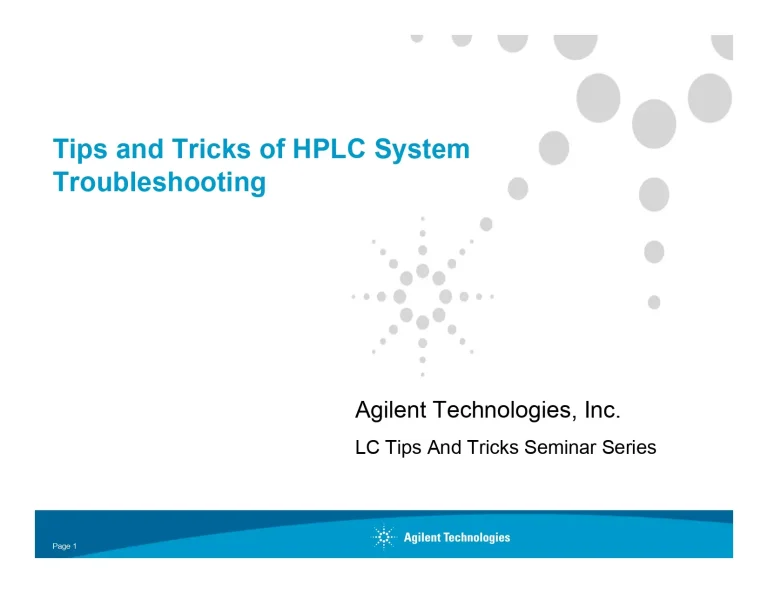 Tips and Tricks of HPLC System Troubleshooting

Agilent Technologies, Inc.

LC Tips And Tricks Seminar Series

Page 1

Agilent Technologies